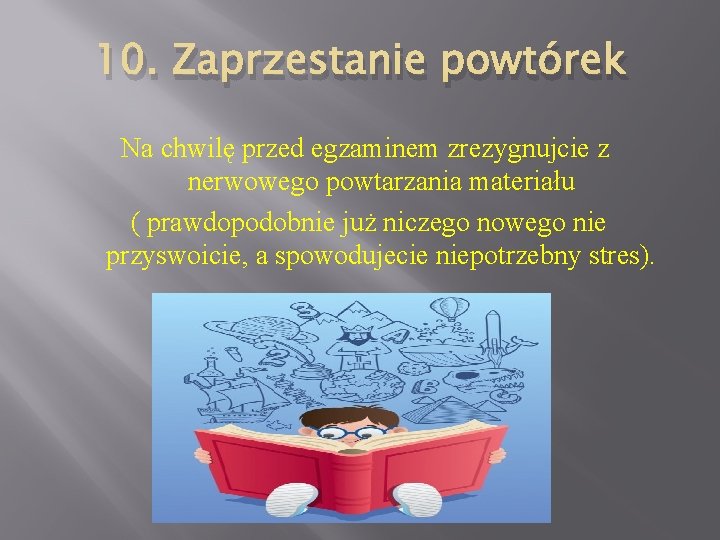 10. Zaprzestanie powtórek

Na chwilę przed egzaminem zrezygnujcie z nerwowego powtarzania materiału

( prawdopodobnie już niczego nowego nie przyswoicie, a spowodujecie niepotrzebny stres).